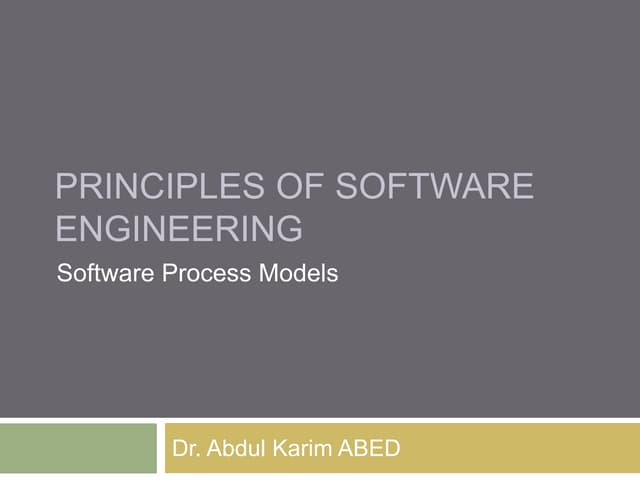 PRINCIPLES OF SOFTWARE ENGINEERING

Software Process Models

Dr. Abdul Karim ABED